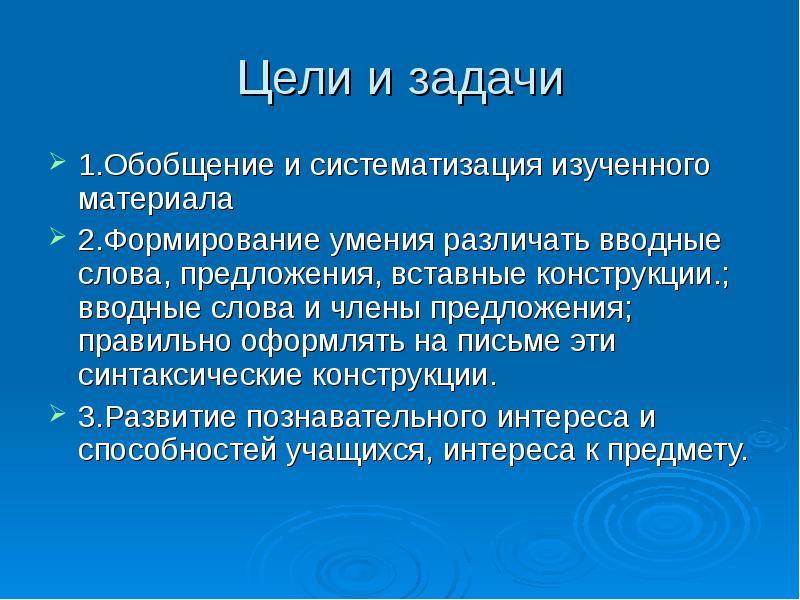 Цели и задачи

1.Обобщение и систематизация изученного материала

2.Формирование умения различать вводные слова, предложения, вставные конструкции.; вводные слова и члены предложения; правильно оформлять на письме эти синтаксические конструкции.

3.Развитие познавательного интереса и способностей учащихся, интереса к предмету.